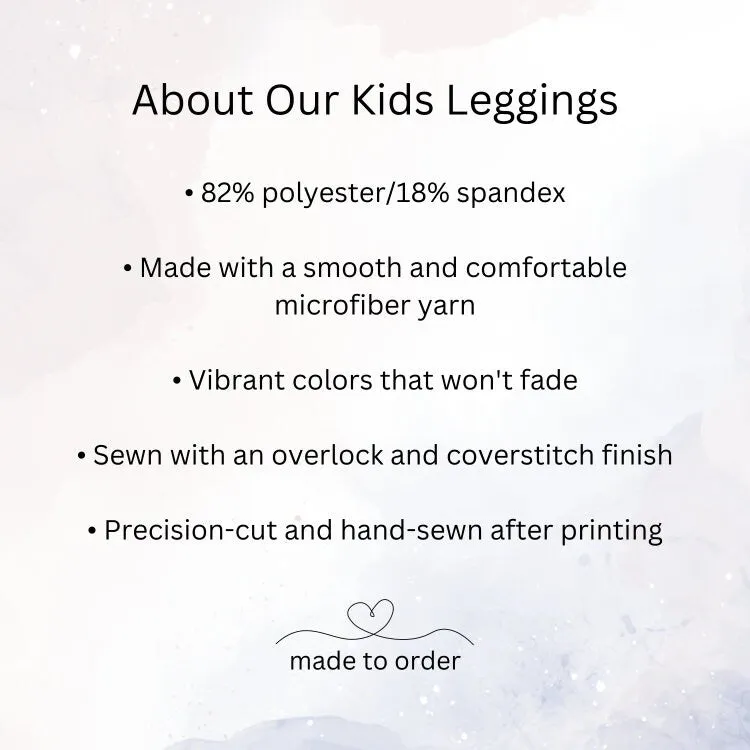 About Our Kids Leggings

• 82% polyester/18% spandex

• Made with a smooth and comfortable microfiber yarn

• Vibrant colors that won't fade

• Sewn with an overlock and coverstitch finish

• Precision-cut and hand-sewn after printing

made to order